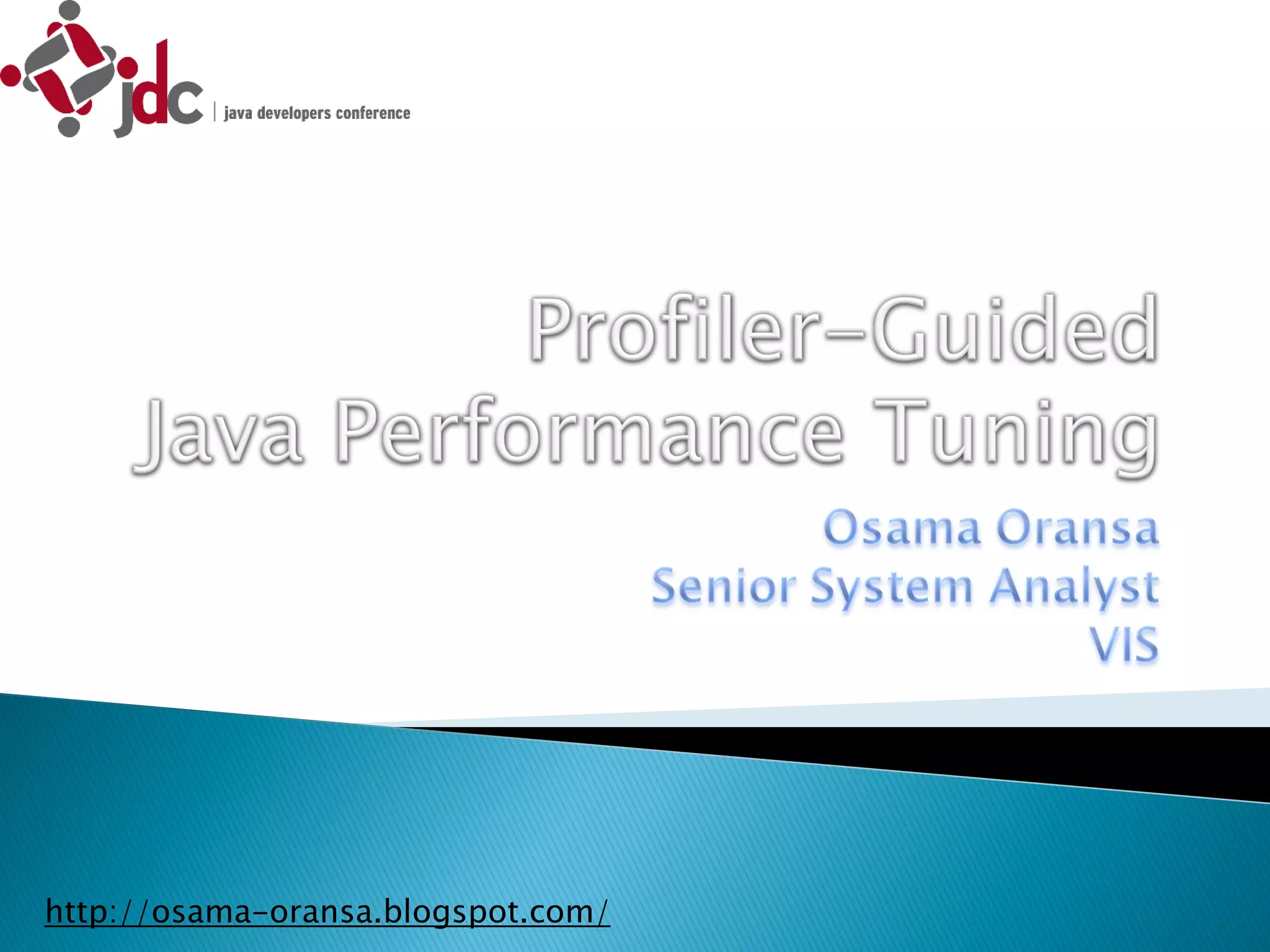 jdc | java developers conference

Profiler-Guided Java Performance Tuning

Osama Oransa
Senior System Analyst
VIS

http://osama-oransa.blogspot.com/